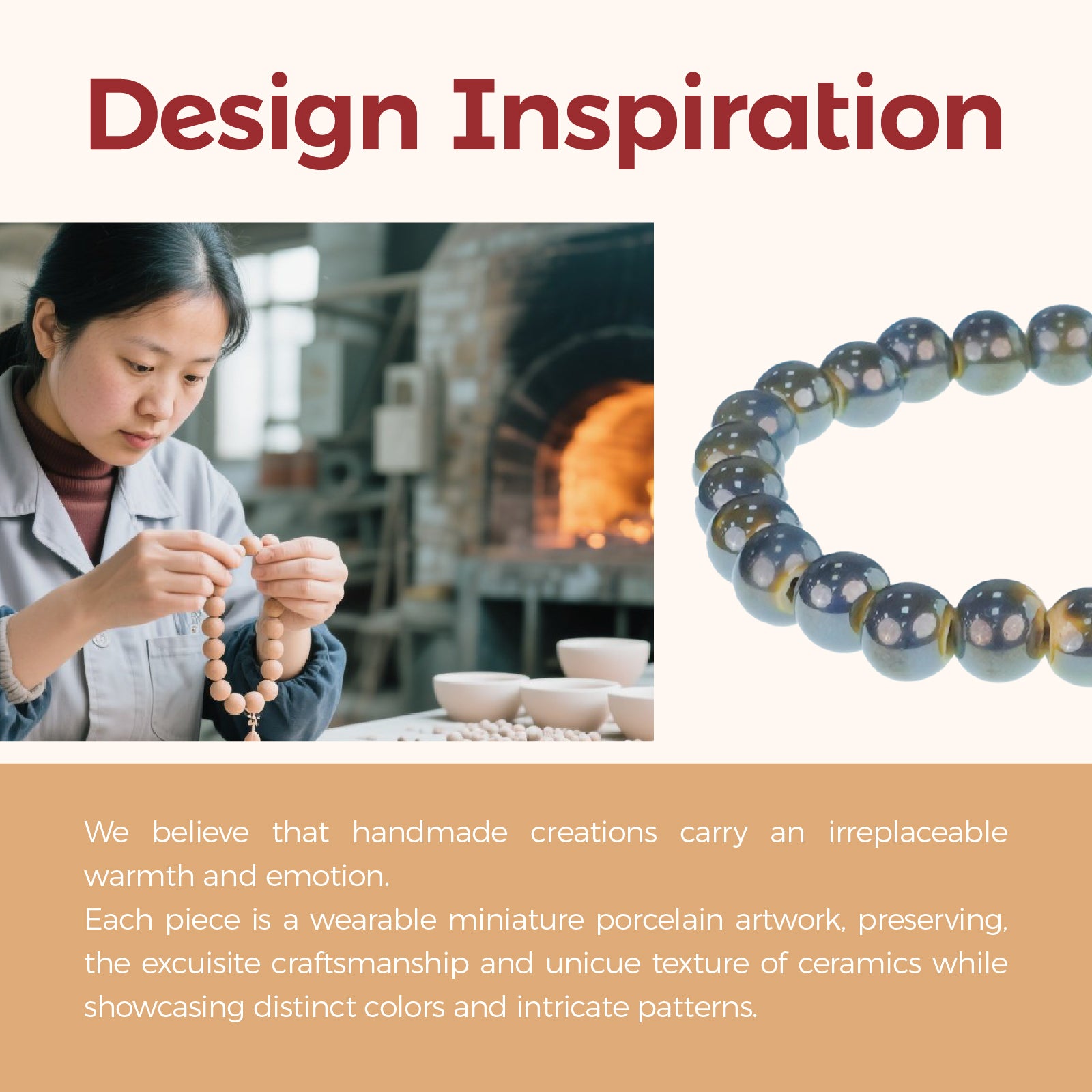 Design Inspiration

We believe that handmade creations carry an irreplaceable warmth and emotion.
Each piece is a wearable miniature porcelain artwork, preserving, the excuisite craftsmanship and unicue texture of ceramics while showcasing distinct colors and intricate patterns.